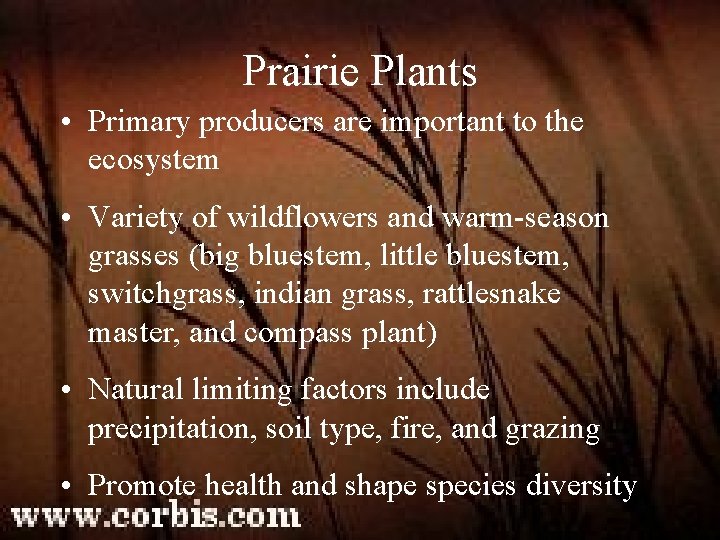 Prairie Plants

• Primary producers are important to the ecosystem

• Variety of wildflowers and warm-season grasses (big bluestem, little bluestem, switchgrass, indian grass, rattlesnake master, and compass plant)

• Natural limiting factors include precipitation, soil type, fire, and grazing

• Promote health and shape species diversity

www.corbis.com